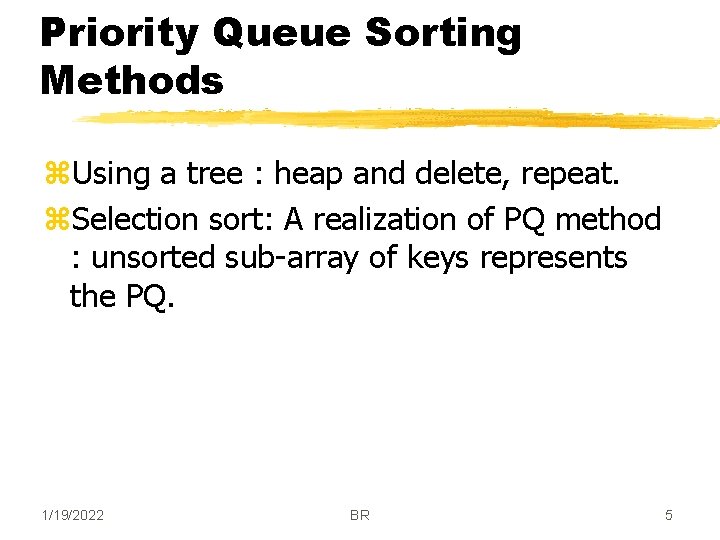 Priority Queue Sorting Methods

⌘Using a tree : heap and delete, repeat.

⌘Selection sort: A realization of PQ method : unsorted sub-array of keys represents the PQ.

1/19/2022

BR

5